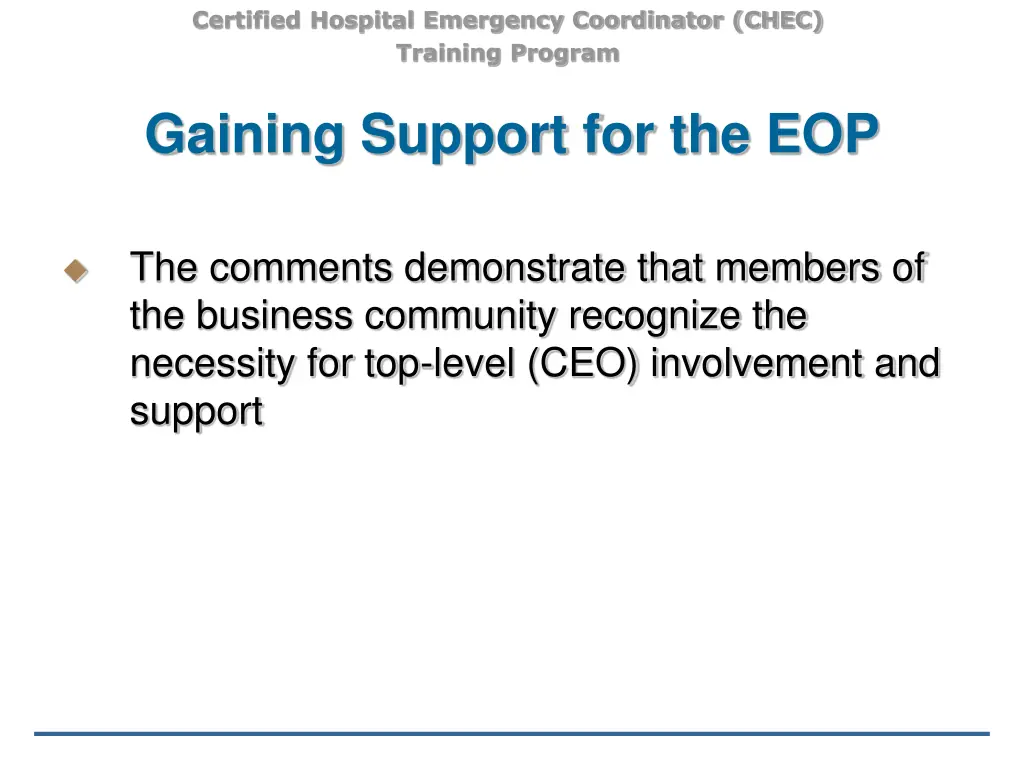 Certified Hospital Emergency Coordinator (CHEC)
Training Program

Gaining Support for the EOP

The comments demonstrate that members of the business community recognize the necessity for top-level (CEO) involvement and support